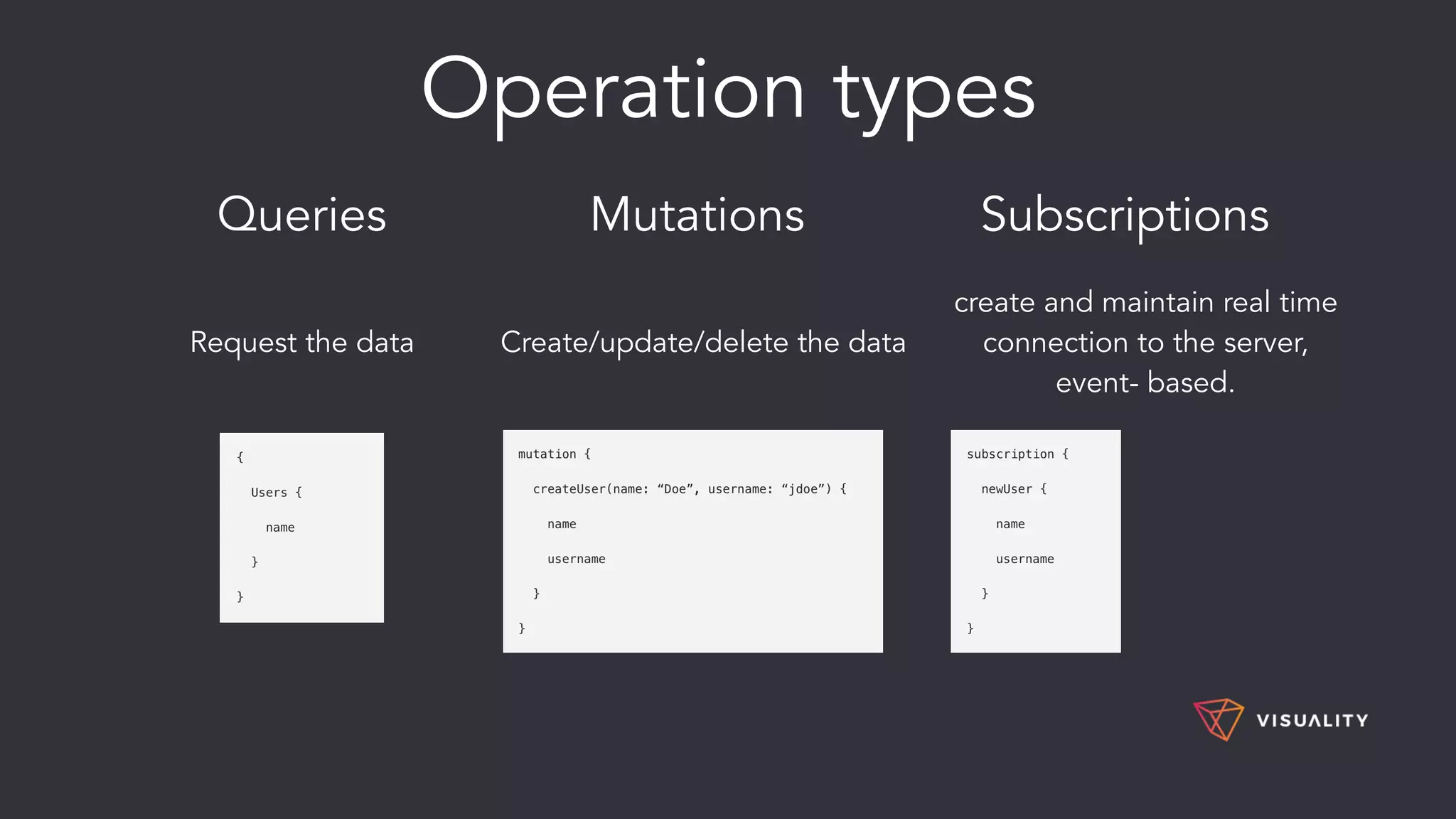 Operation types

Queries

Request the data

{
  Users {
    name
  }
}

Mutations

Create/update/delete the data

mutation {
  createUser(name: “Doe”, username: “jdoe”) {
    name
    username
  }
}

Subscriptions

create and maintain real time connection to the server, event- based.

subscription {
  newUser {
    name
    username
  }
}

VISUALITY